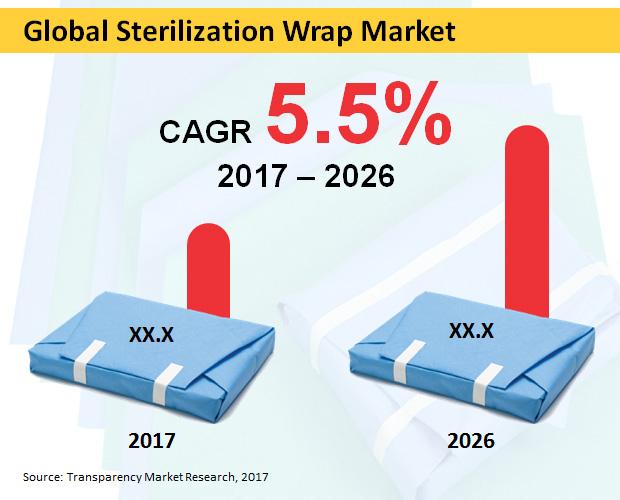 Global Sterilization Wrap Market

CAGR 5.5%
2017 – 2026

XX.X

XX.X

2017

2026

Source: Transparency Market Research, 2017